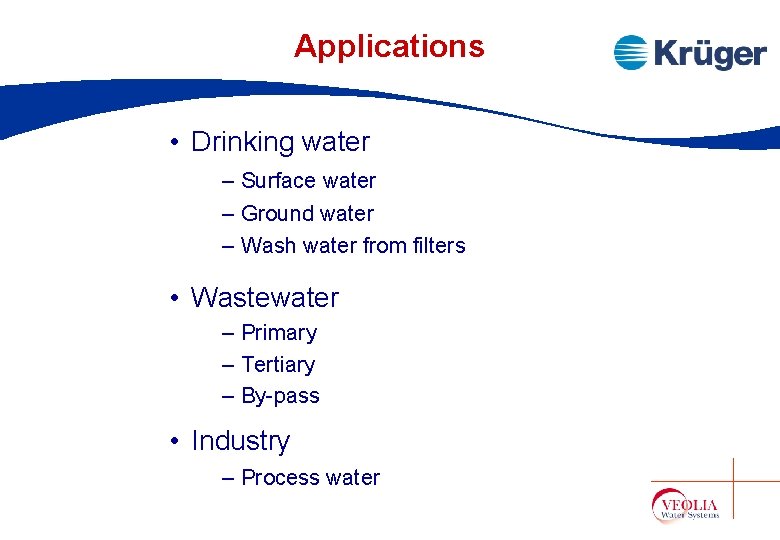 Applications

Krüger

• Drinking water
– Surface water
– Ground water
– Wash water from filters

• Wastewater
– Primary
– Tertiary
– By-pass

• Industry
– Process water

VEOLIA
Water Systems